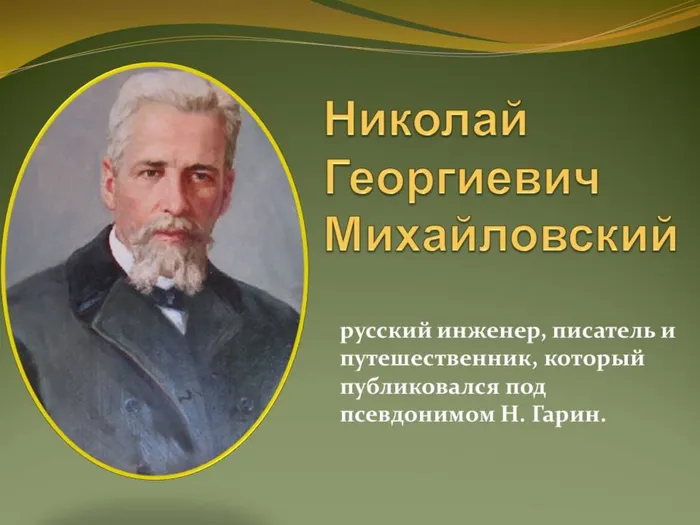 Николай Георгиевич Михайловский

русский инженер, писатель и путешественник, который публиковался под псевдонимом Н. Гарин.